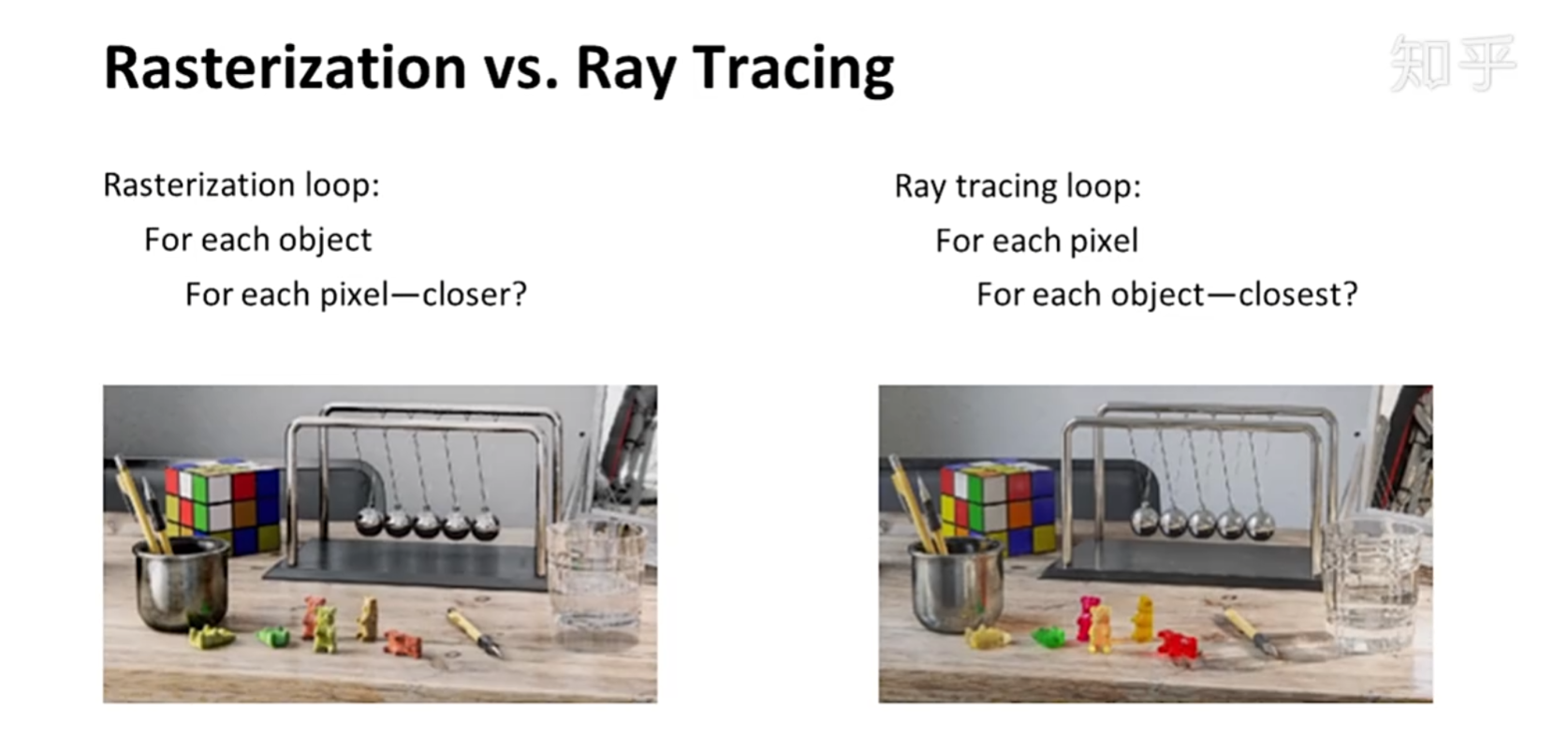 Rasterization vs. Ray Tracing

知乎

Rasterization loop:

For each object

For each pixel—closer?

Ray tracing loop:

For each pixel

For each object—closest?